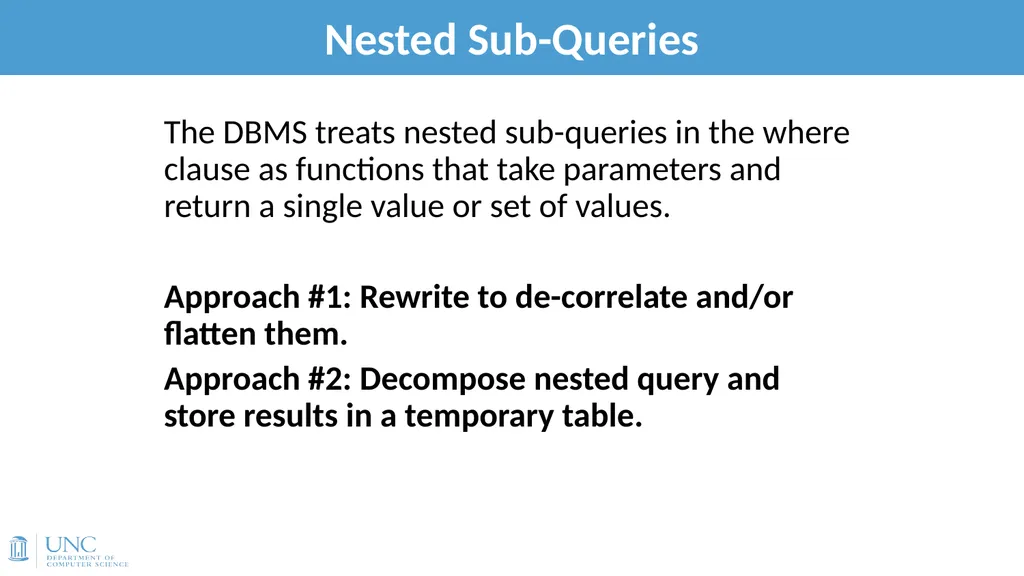 Nested Sub-Queries

The DBMS treats nested sub-queries in the where clause as functions that take parameters and return a single value or set of values.

Approach #1: Rewrite to de-correlate and/or flatten them.

Approach #2: Decompose nested query and store results in a temporary table.

UNC
DEPARTMENT OF
COMPUTER SCIENCE